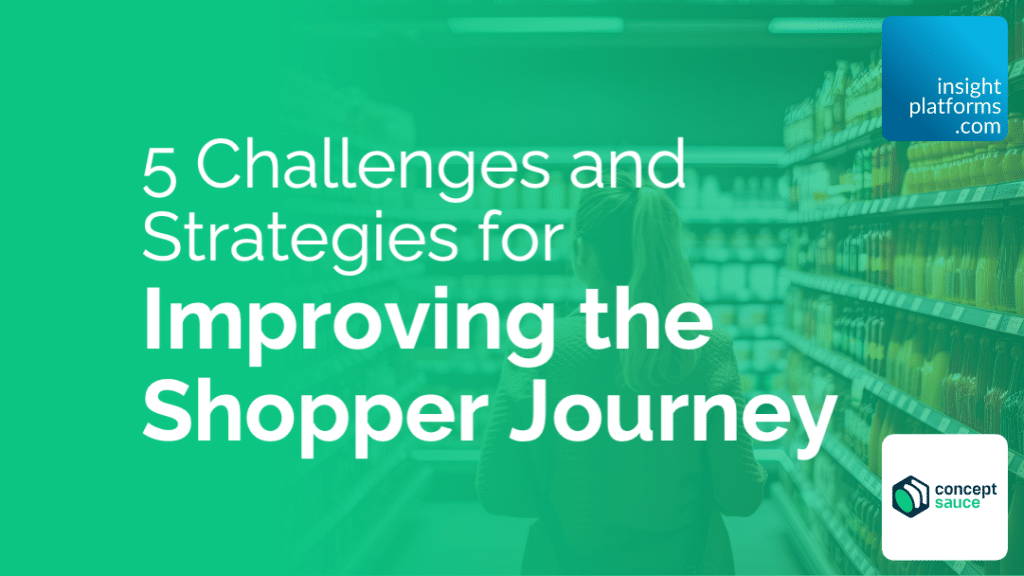 insight platforms .com

5 Challenges and Strategies for
Improving the Shopper Journey

concept sauce